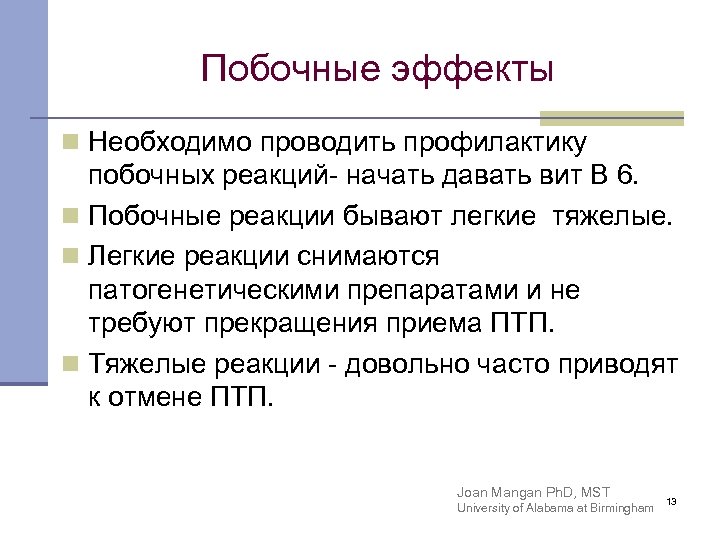 Побочные эффекты

Необходимо проводить профилактику побочных реакций- начать давать вит В 6.

Побочные реакции бывают легкие  тяжелые.

Легкие реакции снимаются патогенетическими препаратами и не требуют прекращения приема ПТП.

Тяжелые реакции - довольно часто приводят к отмене ПТП.

Joan Mangan PhD, MST
University of Alabama at Birmingham

13